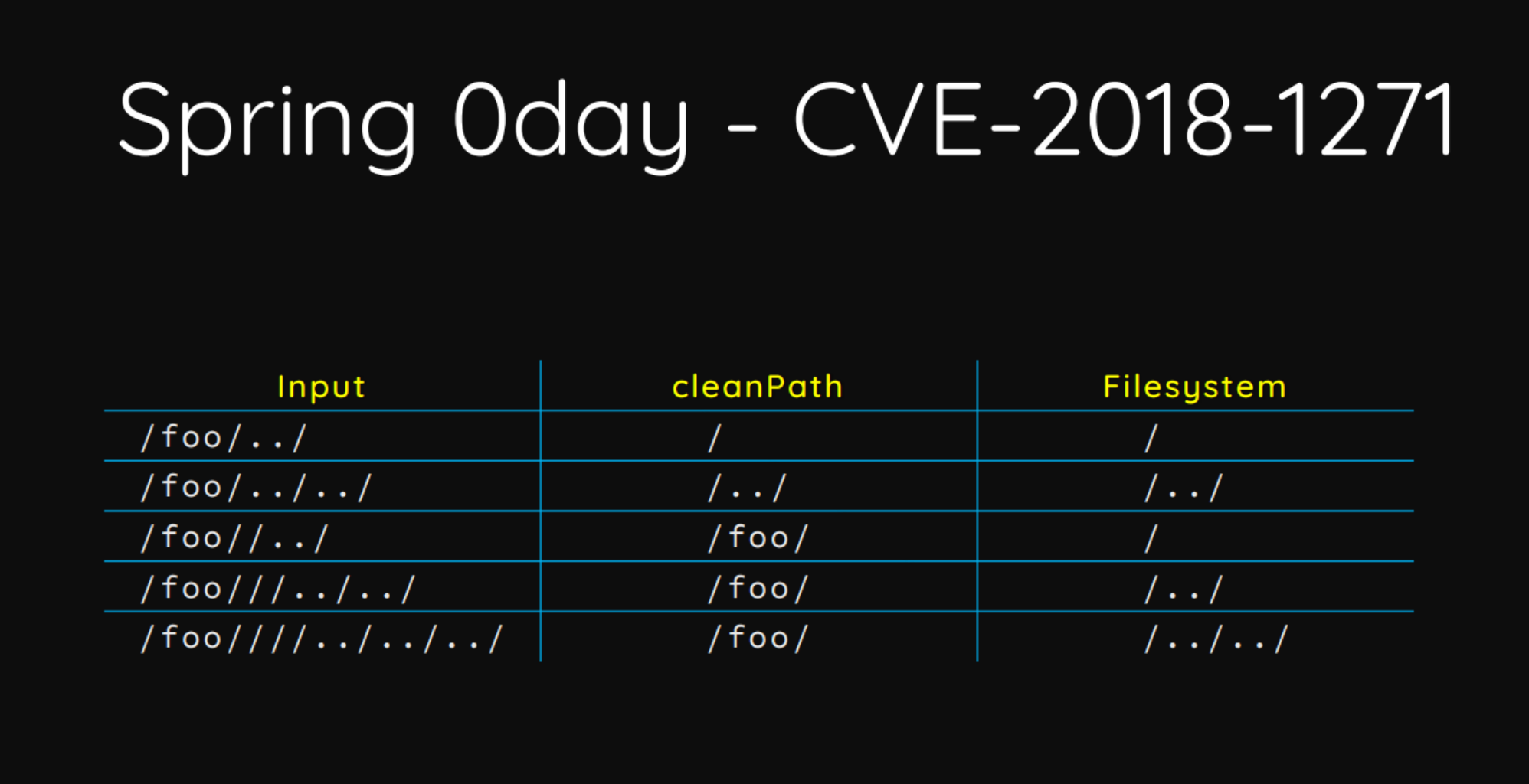 Spring 0day - CVE-2018-1271

| Input | cleanPath | Filesystem |
|---|---|---|
| /foo/../ | / | / |
| /foo/../../ | /../ | /../ |
| /foo//../ | /foo/ | / |
| /foo///../../ | /foo/ | /../ |
| /foo////../../../ | /foo/ | /../../ |